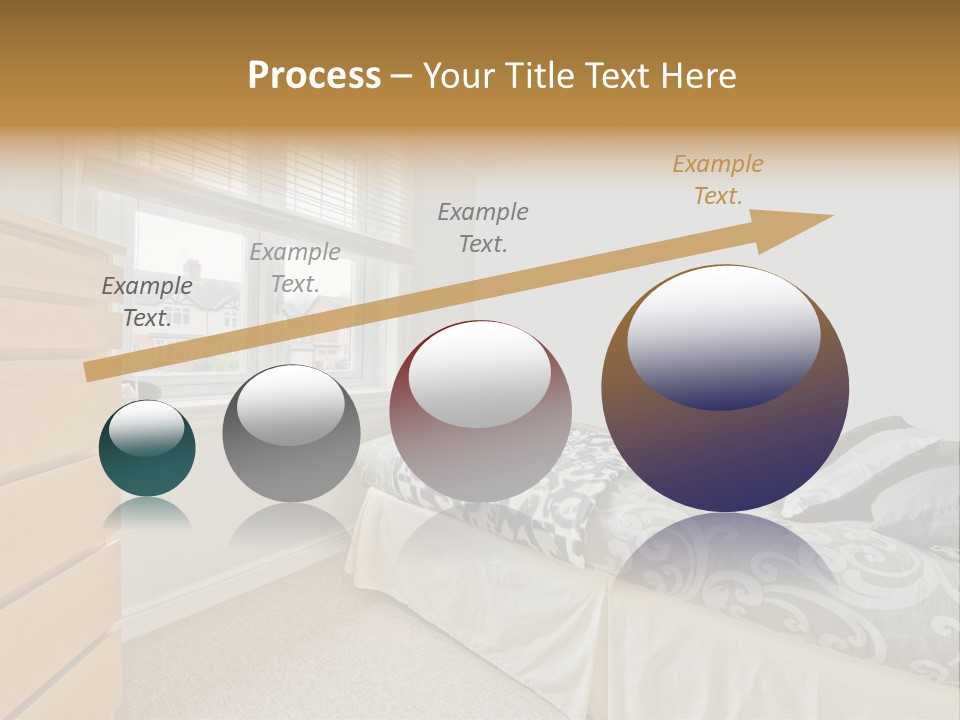 Process – Your Title Text Here

Example Text.

Example Text.

Example Text.

Example Text.